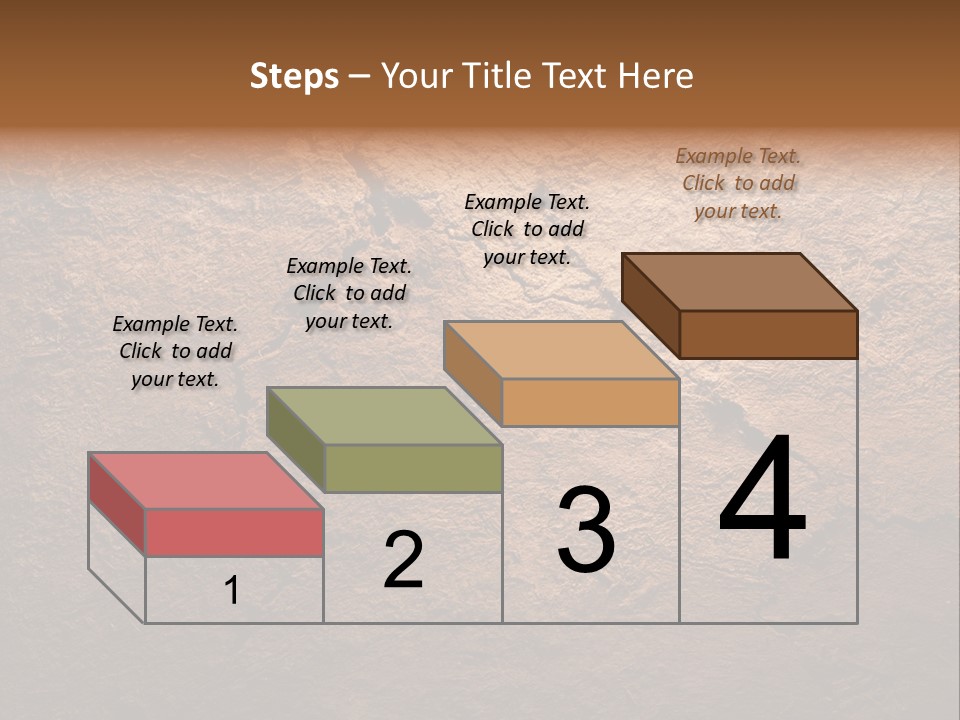 Steps – Your Title Text Here

Example Text. Click to add your text.

Example Text. Click to add your text.

Example Text. Click to add your text.

Example Text. Click to add your text.

1

2

3

4